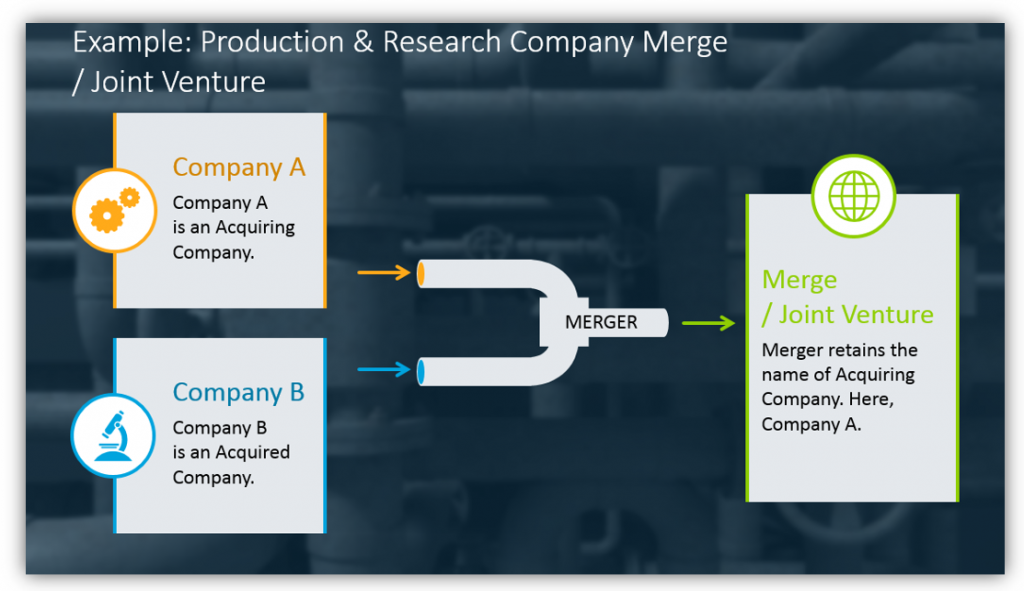 Example: Production & Research Company Merge / Joint Venture

Company A

Company A is an Acquiring Company.

Company B

Company B is an Acquired Company.

MERGER

Merge / Joint Venture

Merger retains the name of Acquiring Company. Here, Company A.